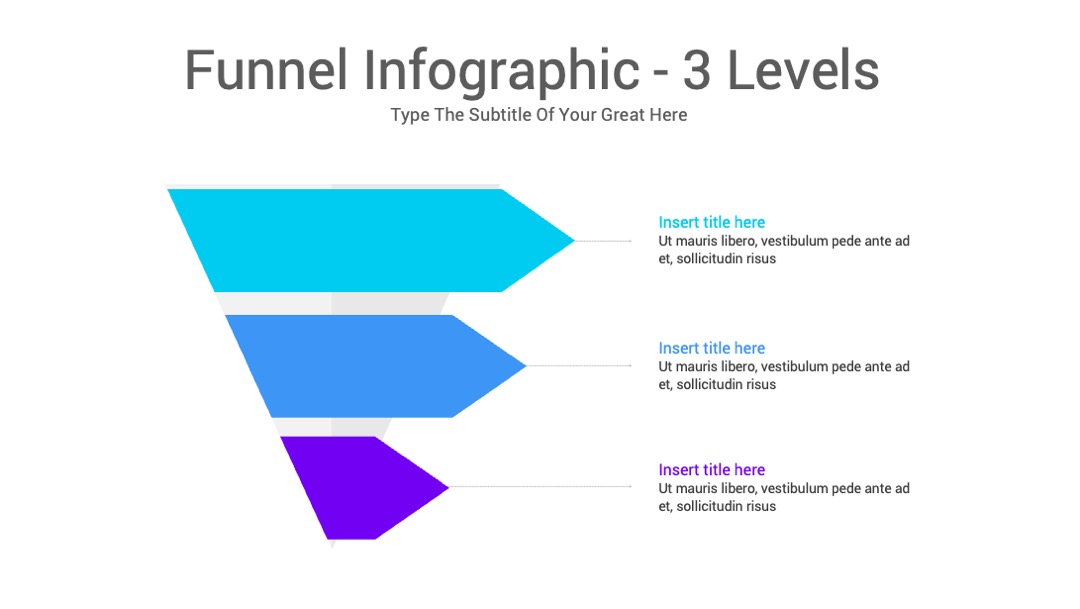 Funnel Infographic - 3 Levels
Type The Subtitle Of Your Great Here

Insert title here
Ut mauris libero, vestibulum pede ante ad et, sollicitudin risus

Insert title here
Ut mauris libero, vestibulum pede ante ad et, sollicitudin risus

Insert title here
Ut mauris libero, vestibulum pede ante ad et, sollicitudin risus